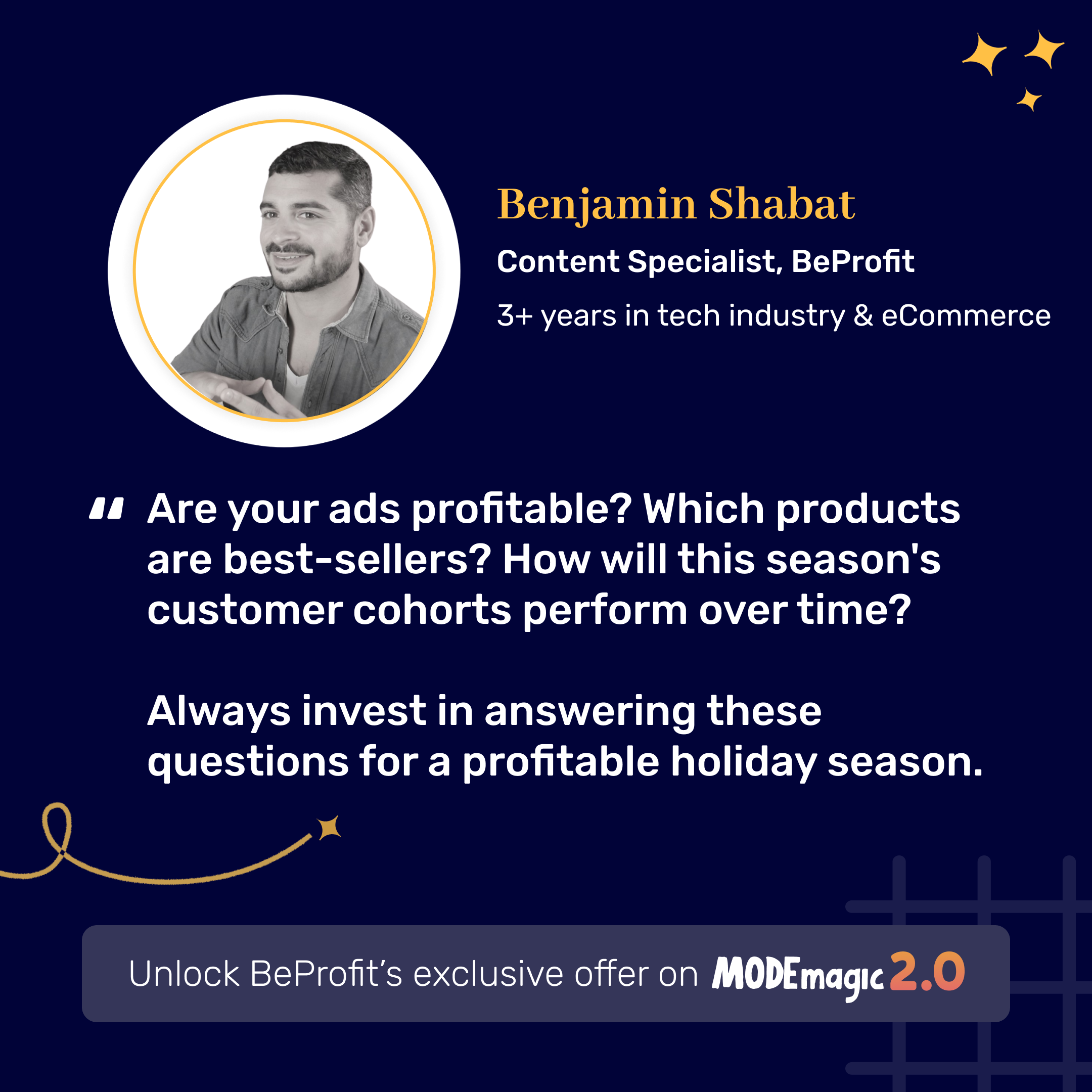 Benjamin Shabat

Content Specialist, BeProfit

3+ years in tech industry & eCommerce

" Are your ads profitable? Which products are best-sellers? How will this season's customer cohorts perform over time?

Always invest in answering these questions for a profitable holiday season.

Unlock BeProfit's exclusive offer on MODEmagic 2.0